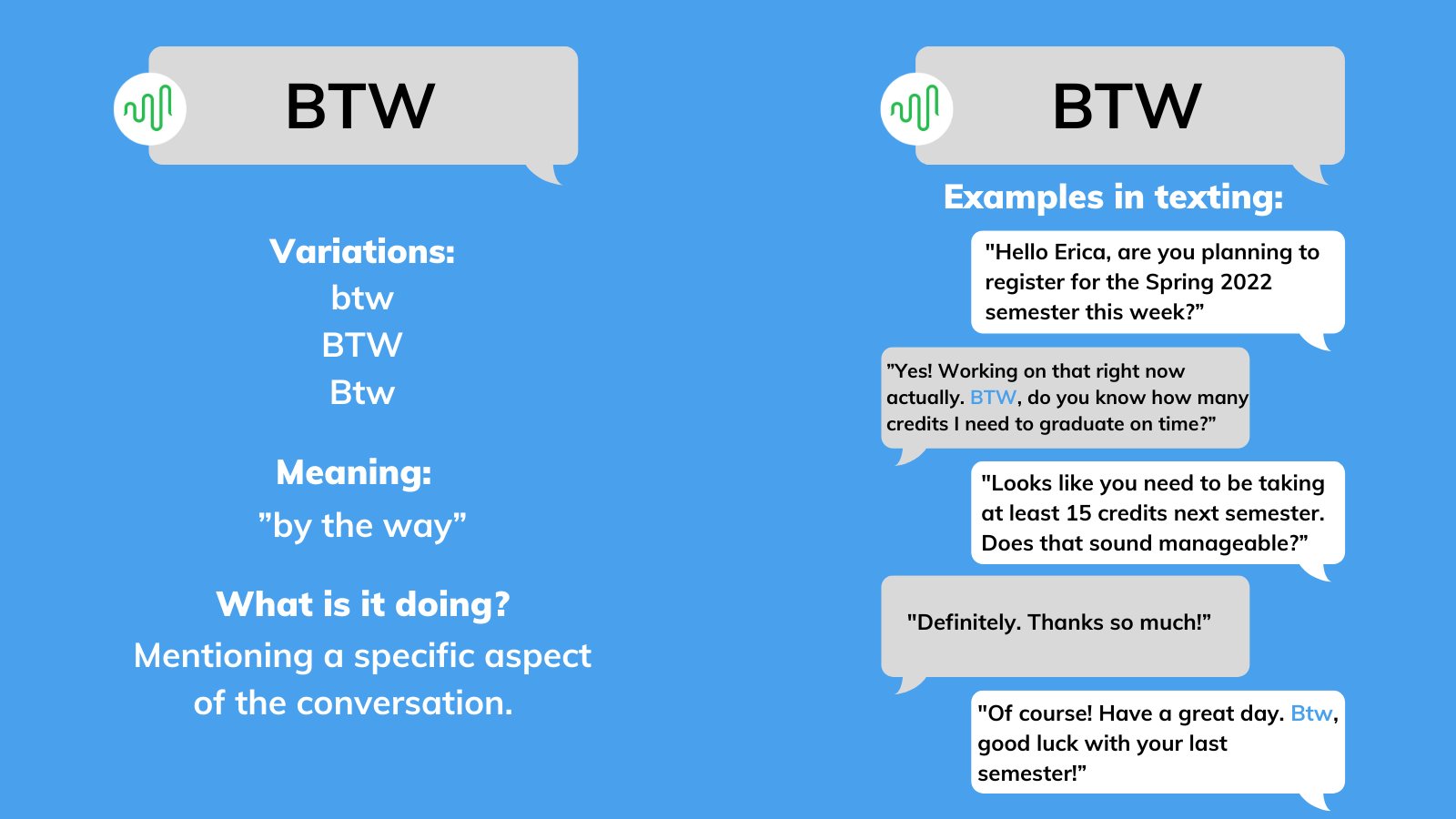 BTW

Variations:
btw
BTW
Btw

Meaning:
”by the way”

What is it doing?
Mentioning a specific aspect of the conversation.

BTW

Examples in texting:

"Hello Erica, are you planning to register for the Spring 2022 semester this week?”

”Yes! Working on that right now actually. BTW, do you know how many credits I need to graduate on time?”

"Looks like you need to be taking at least 15 credits next semester. Does that sound manageable?”

"Definitely. Thanks so much!”

"Of course! Have a great day. Btw, good luck with your last semester!”